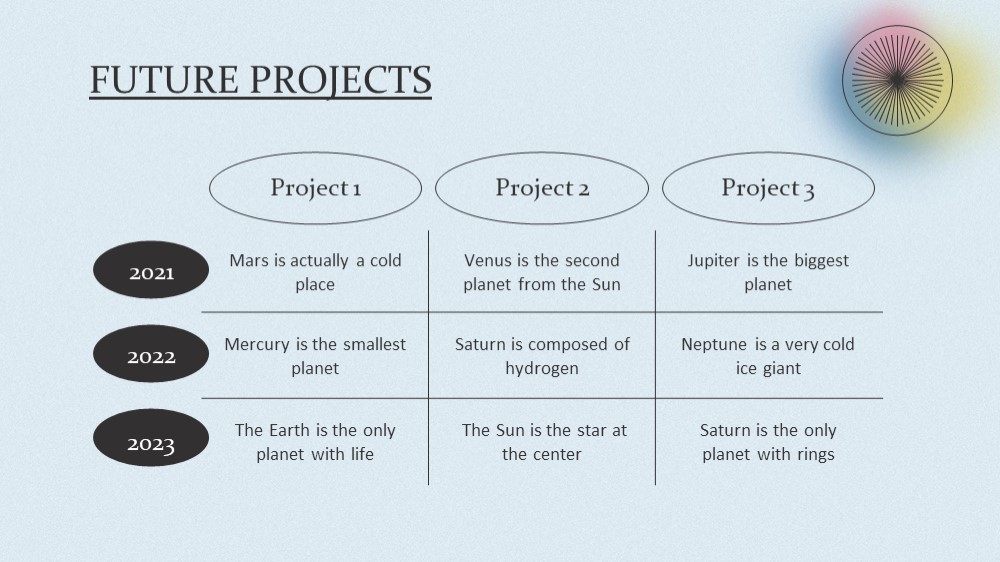 FUTURE PROJECTS

| | Project 1 | Project 2 | Project 3 |
|---|---|---|---|
| 2021 | Mars is actually a cold place | Venus is the second planet from the Sun | Jupiter is the biggest planet |
| 2022 | Mercury is the smallest planet | Saturn is composed of hydrogen | Neptune is a very cold ice giant |
| 2023 | The Earth is the only planet with life | The Sun is the star at the center | Saturn is the only planet with rings |